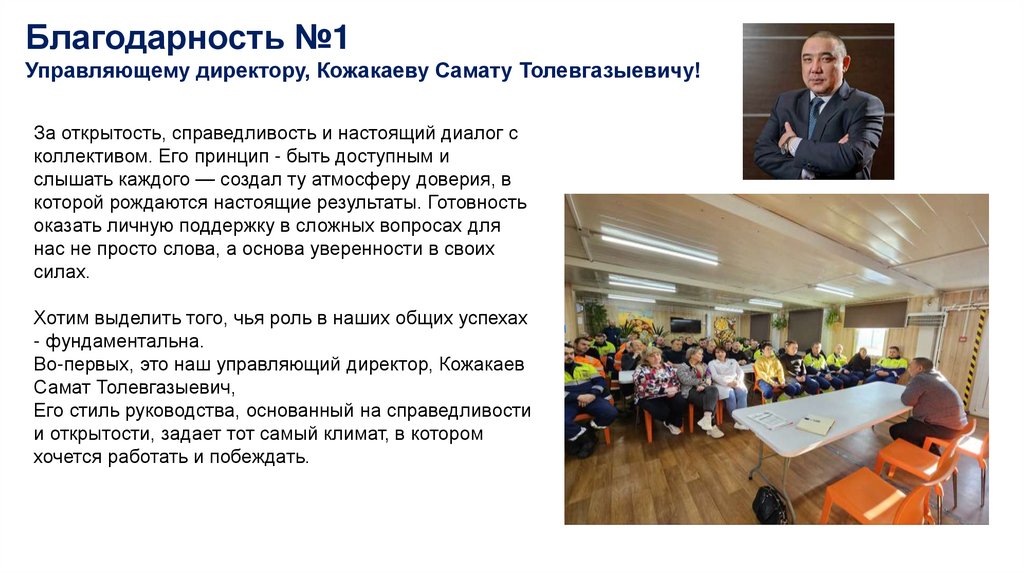 Благодарность №1
Управляющему директору, Кожакаеву Самату Толевгазыевичу!

За открытость, справедливость и настоящий диалог с коллективом. Его принцип - быть доступным и слышать каждого — создал ту атмосферу доверия, в которой рождаются настоящие результаты. Готовность оказать личную поддержку в сложных вопросах для нас не просто слова, а основа уверенности в своих силах.

Хотим выделить того, чья роль в наших общих успехах - фундаментальна.
Во-первых, это наш управляющий директор, Кожакаев Самат Толевгазыевич,
Его стиль руководства, основанный на справедливости и открытости, задает тот самый климат, в котором хочется работать и побеждать.